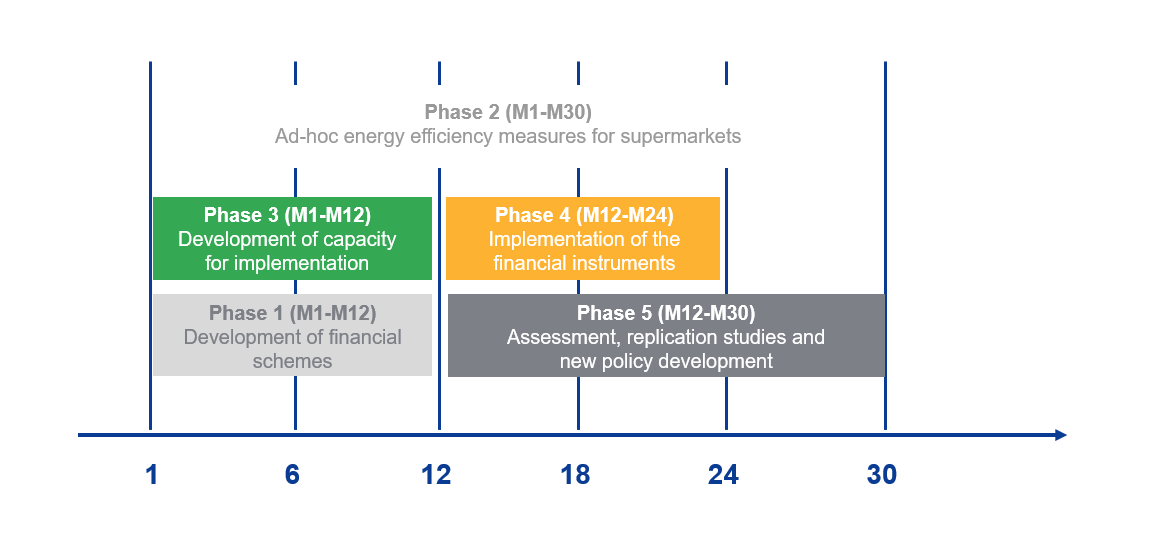 Phase 2 (M1-M30)
Ad-hoc energy efficiency measures for supermarkets

Phase 3 (M1-M12)
Development of capacity for implementation

Phase 4 (M12-M24)
Implementation of the financial instruments

Phase 1 (M1-M12)
Development of financial schemes

Phase 5 (M12-M30)
Assessment, replication studies and new policy development

1 6 12 18 24 30